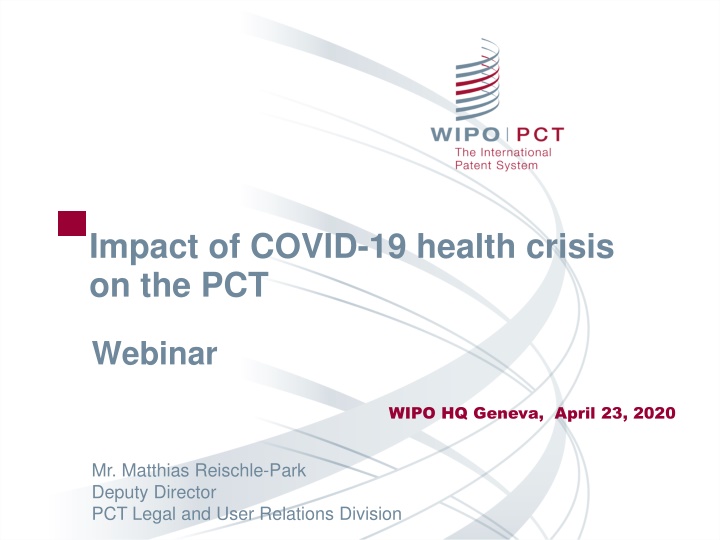 WIPO | PCT
The International Patent System

Impact of COVID-19 health crisis on the PCT

Webinar

WIPO HQ Geneva, April 23, 2020

Mr. Matthias Reischle-Park
Deputy Director
PCT Legal and User Relations Division